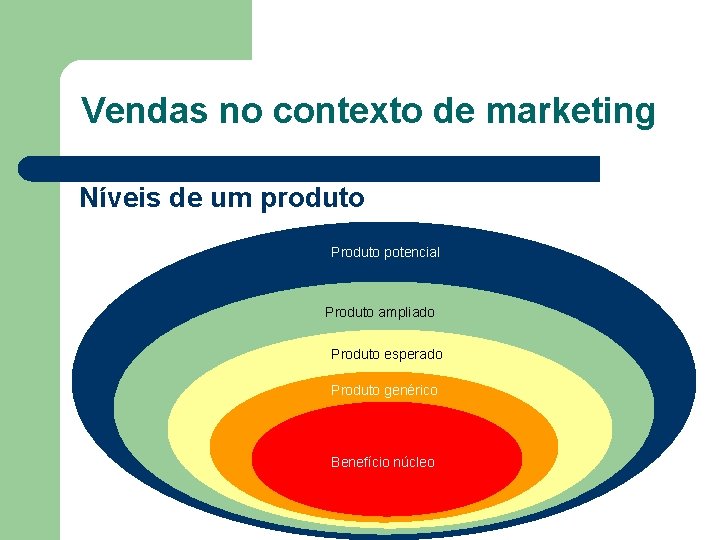 Vendas no contexto de marketing

Níveis de um produto

Produto potencial

Produto ampliado

Produto esperado

Produto genérico

Benefício núcleo